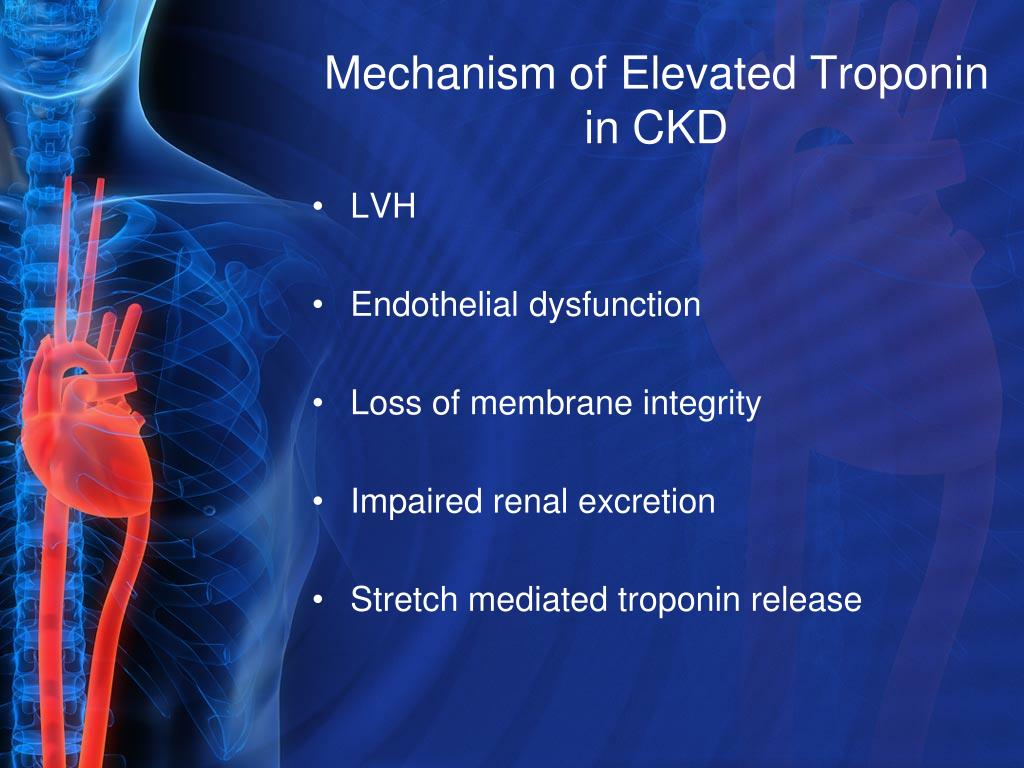 Mechanism of Elevated Troponin in CKD

• LVH

• Endothelial dysfunction

• Loss of membrane integrity

• Impaired renal excretion

• Stretch mediated troponin release